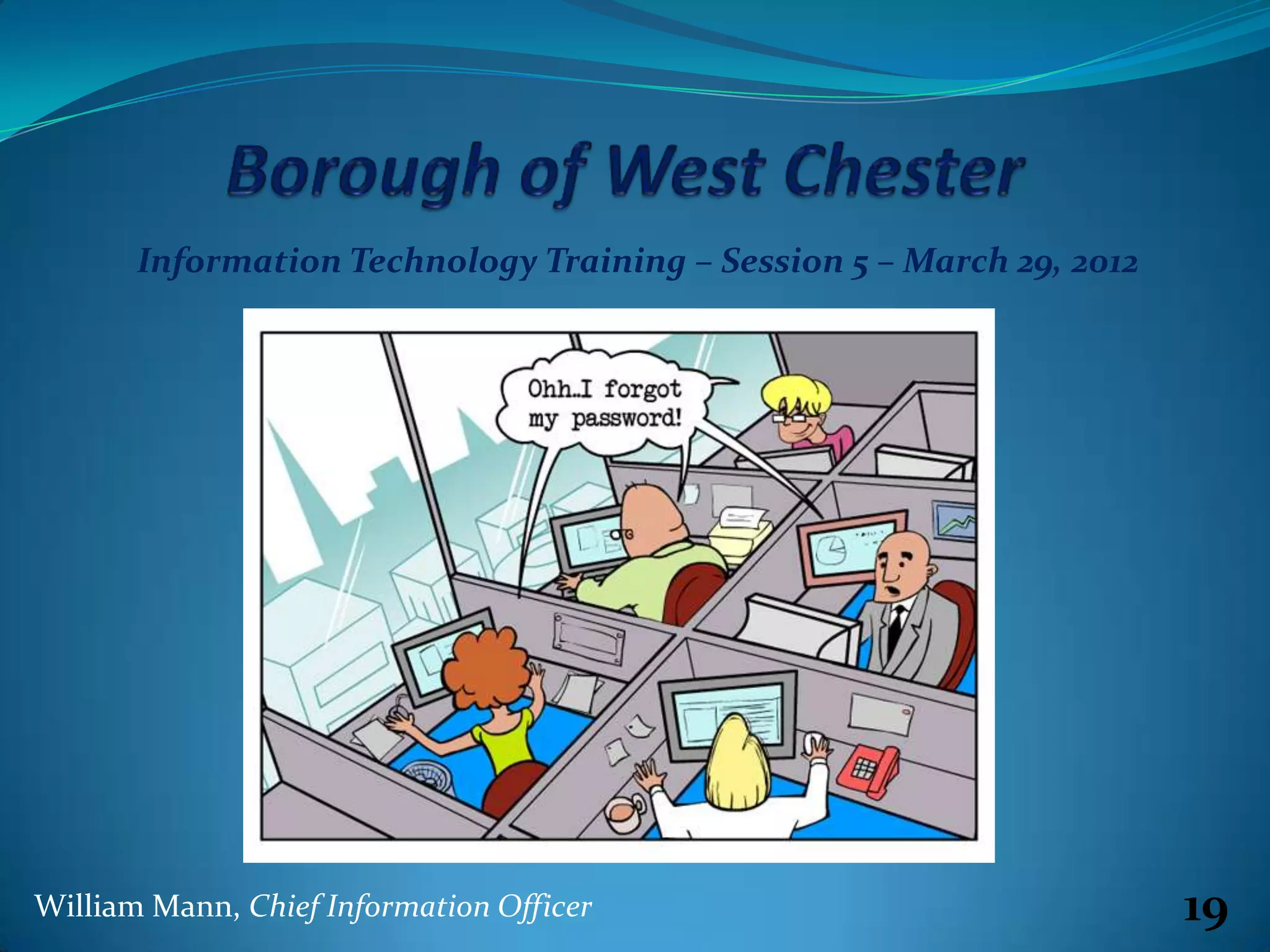 Borough of West Chester

Information Technology Training – Session 5 – March 29, 2012

Ohh..I forgot my password!

William Mann, Chief Information Officer

19